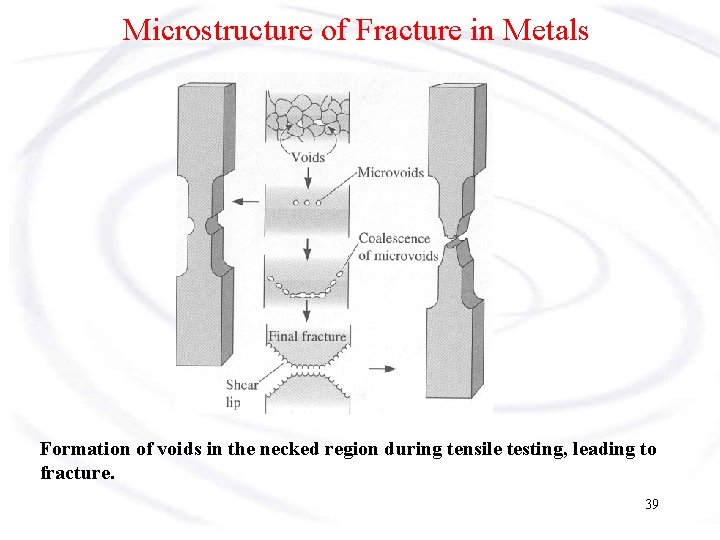 Microstructure of Fracture in Metals

Voids

Microvoids

Coalescence of microvoids

Final fracture

Shear lip

Formation of voids in the necked region during tensile testing, leading to fracture.

39